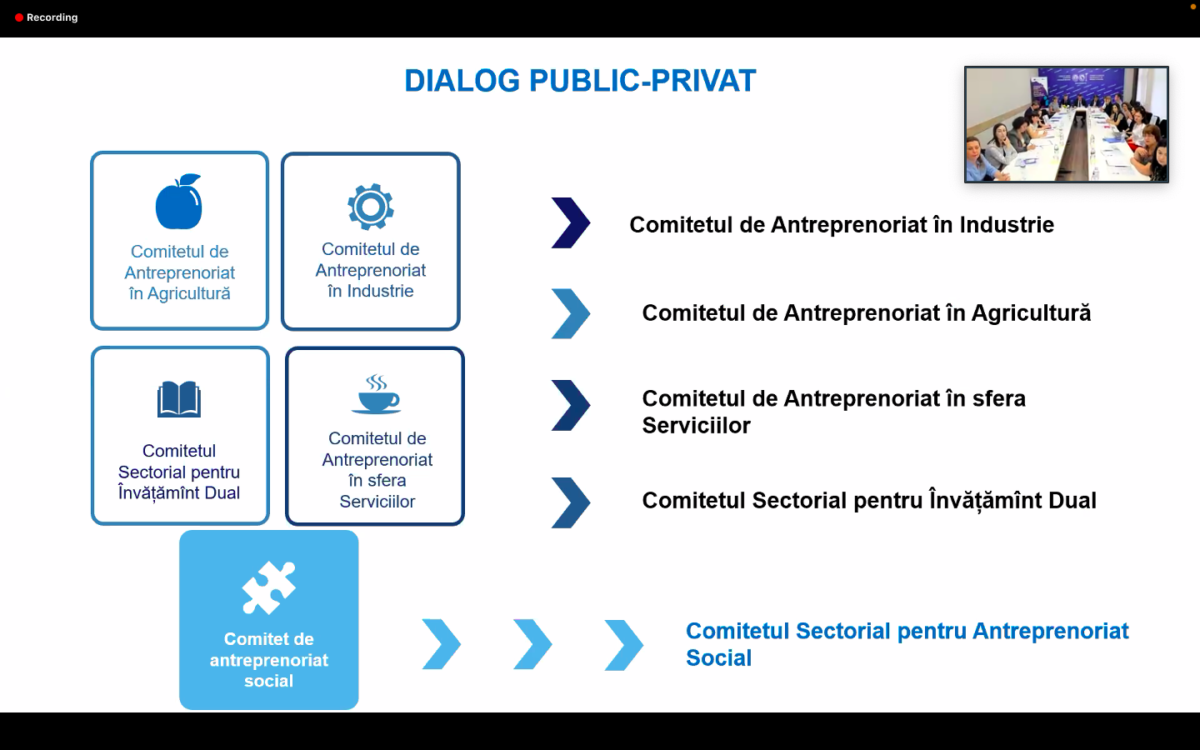 Recording

DIALOG PUBLIC-PRIVAT

Comitetul de Antreprenoriat în Agricultură

Comitetul de Antreprenoriat în Industrie

Comitetul Sectorial pentru Învățămînt Dual

Comitetul de Antreprenoriat în sfera Serviciilor

Comitet de antreprenoriat social

Comitetul de Antreprenoriat în Industrie

Comitetul de Antreprenoriat în Agricultură

Comitetul de Antreprenoriat în sfera Serviciilor

Comitetul Sectorial pentru Învățămînt Dual

Comitetul Sectorial pentru Antreprenoriat Social